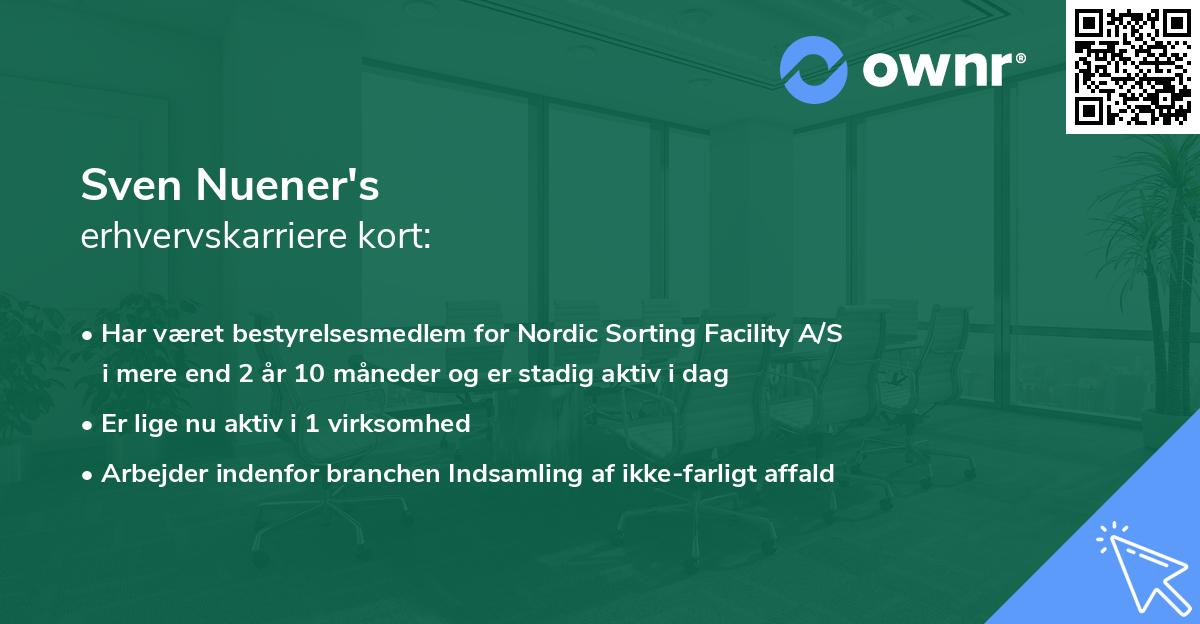 ownr®

Sven Nuener's
erhvervskarriere kort:

• Har været bestyrelsesmedlem for Nordic Sorting Facility A/S i mere end 2 år 10 måneder og er stadig aktiv i dag
• Er lige nu aktiv i 1 virksomhed
• Arbejder indenfor branchen Indsamling af ikke-farligt affald